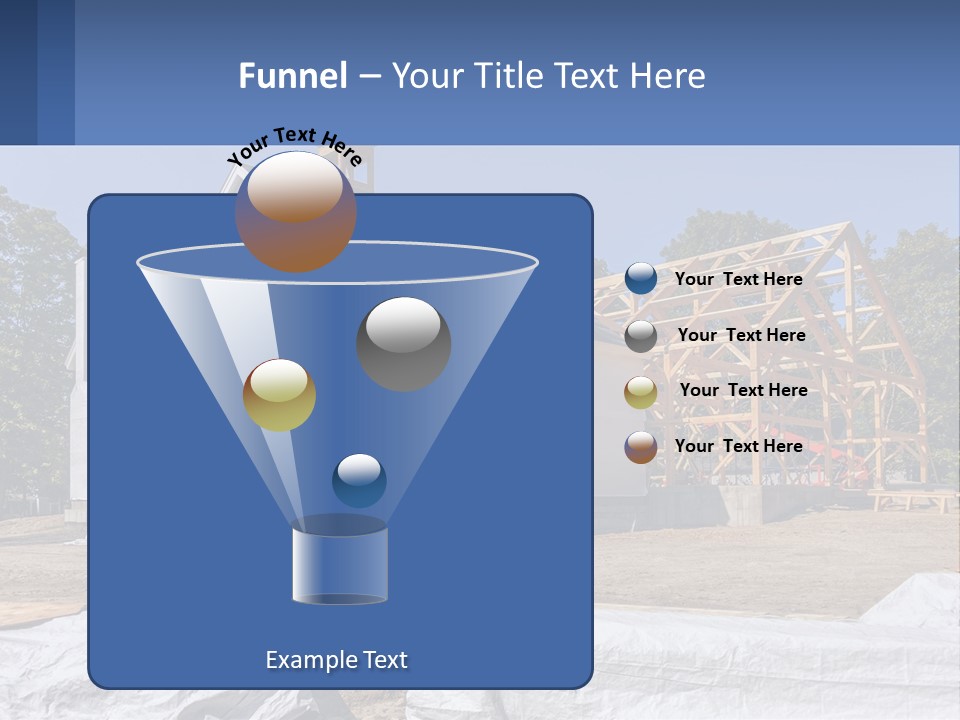 Funnel – Your Title Text Here

Your Text Here

Your Text Here

Your Text Here

Your Text Here

Your Text Here

Example Text